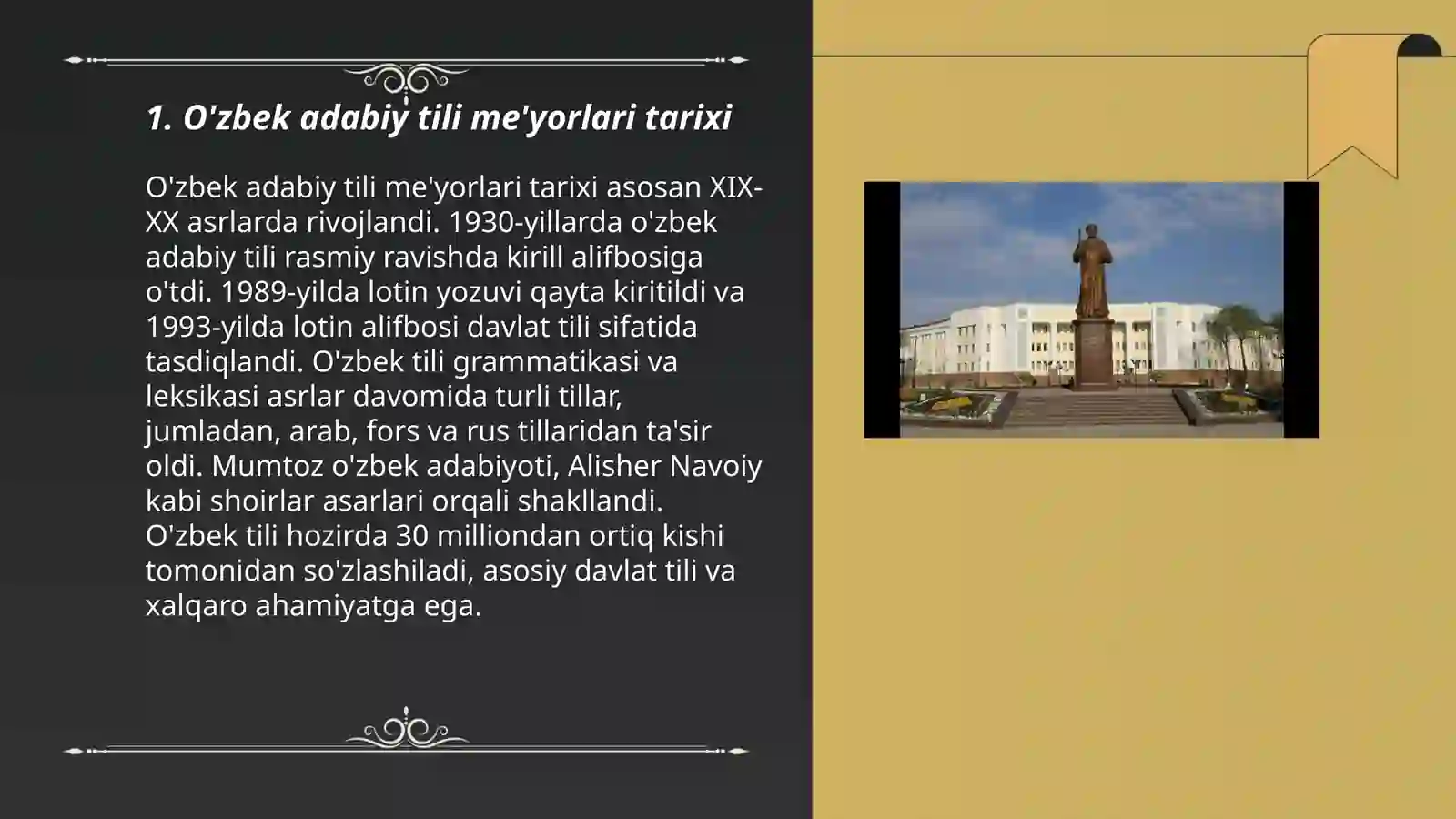 1. O'zbek adabiy tili me'yorlari tarixi

O'zbek adabiy tili me'yorlari tarixi asosan XIX-XX asrlarda rivojlandi. 1930-yillarda o'zbek adabiy tili rasmiy ravishda kirill alifbosiga o'tdi. 1989-yilda lotin yozuvi qayta kiritildi va 1993-yilda lotin alifbosi davlat tili sifatida tasdiqlandi. O'zbek tili grammatikasi va leksikasi asrlar davomida turli tillar, jumladan, arab, fors va rus tillaridan ta'sir oldi. Mumtoz o'zbek adabiyoti, Alisher Navoiy kabi shoirlar asarlari orqali shakllandi. O'zbek tili hozirda 30 milliondan ortiq kishi tomonidan so'zlashiladi, asosiy davlat tili va xalqaro ahamiyatga ega.